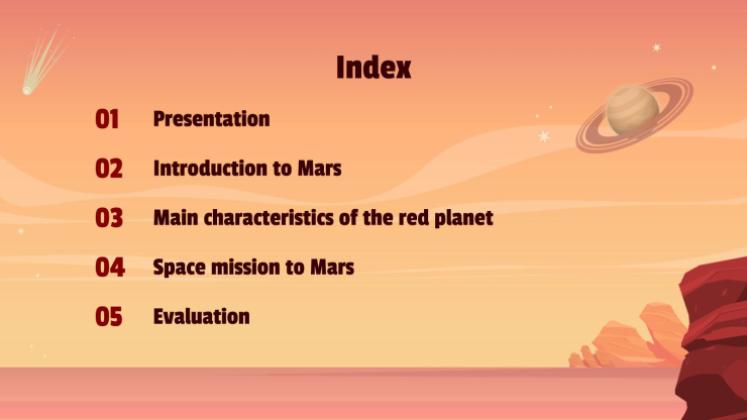 Index

01 Presentation

02 Introduction to Mars

03 Main characteristics of the red planet

04 Space mission to Mars

05 Evaluation